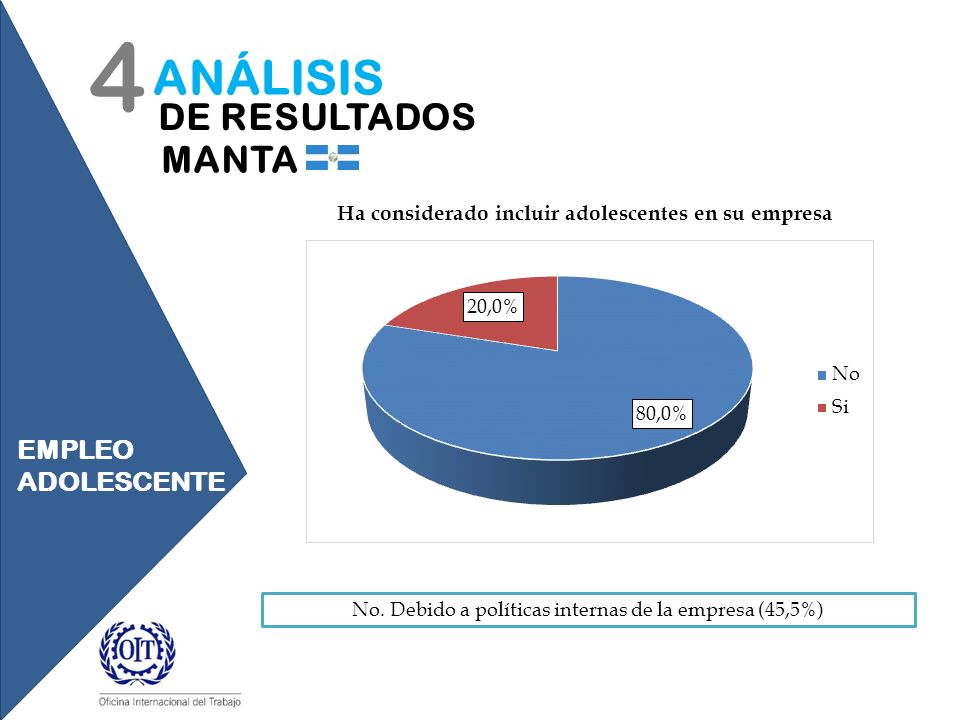 4 ANÁLISIS DE RESULTADOS MANTA

Ha considerado incluir adolescentes en su empresa

20,0%

80,0%

No

Si

EMPLEO ADOLESCENTE

No. Debido a políticas internas de la empresa (45,5%)

OIT

Oficina Internacional del Trabajo